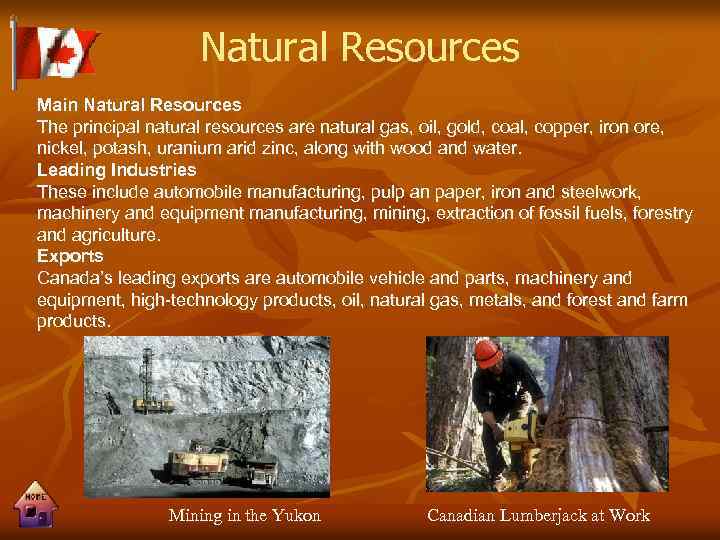 Natural Resources

Main Natural Resources
The principal natural resources are natural gas, oil, gold, coal, copper, iron ore, nickel, potash, uranium arid zinc, along with wood and water.

Leading Industries
These include automobile manufacturing, pulp an paper, iron and steelwork, machinery and equipment manufacturing, mining, extraction of fossil fuels, forestry and agriculture.

Exports
Canada's leading exports are automobile vehicle and parts, machinery and equipment, high-technology products, oil, natural gas, metals, and forest and farm products.

HOME

Mining in the Yukon

Canadian Lumberjack at Work